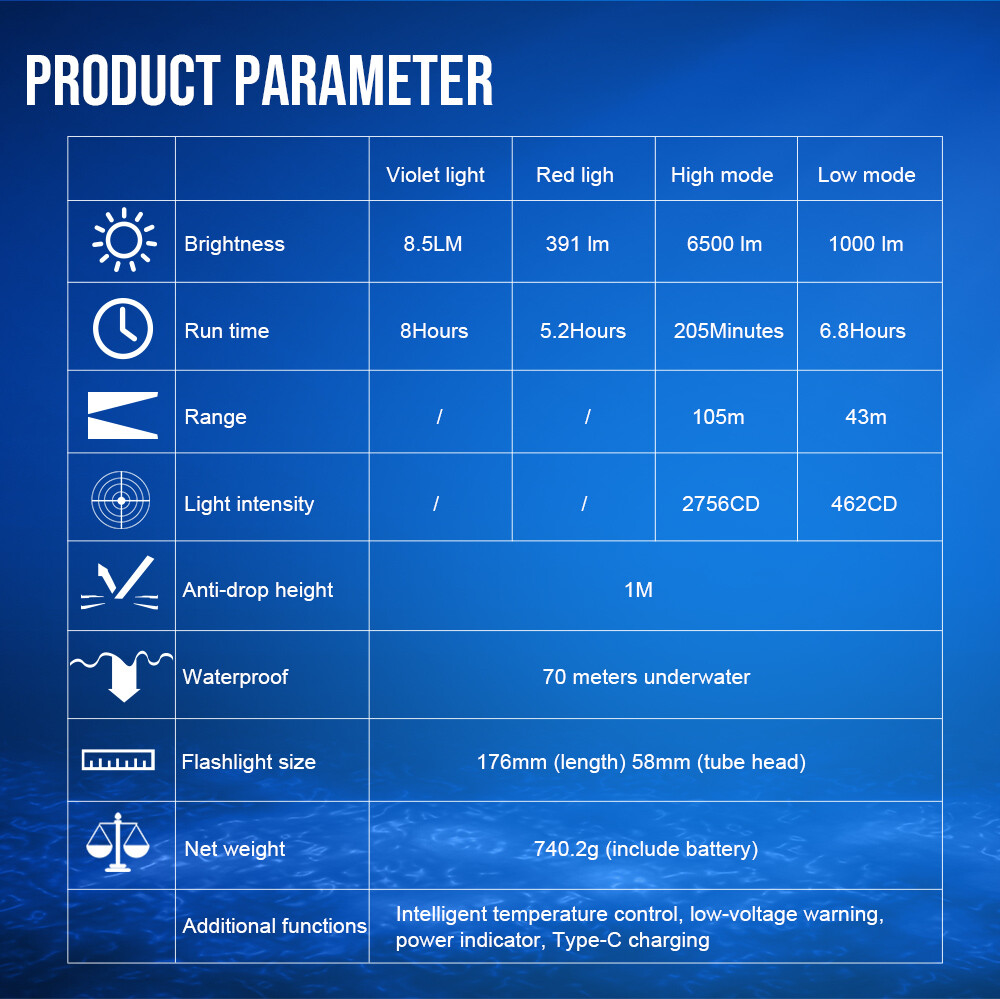 PRODUCT PARAMETER

| | | Violet light | Red ligh | High mode | Low mode |
|---|---|---|---|---|---|
| | Brightness | 8.5LM | 391 lm | 6500 lm | 1000 lm |
| | Run time | 8Hours | 5.2Hours | 205Minutes | 6.8Hours |
| | Range | / | / | 105m | 43m |
| | Light intensity | / | / | 2756CD | 462CD |
| | Anti-drop height | 1M | | | |
| | Waterproof | 70 meters underwater | | | |
| | Flashlight size | 176mm (length) 58mm (tube head) | | | |
| | Net weight | 740.2g (include battery) | | | |
| | Additional functions | Intelligent temperature control, low-voltage warning, power indicator, Type-C charging | | | |